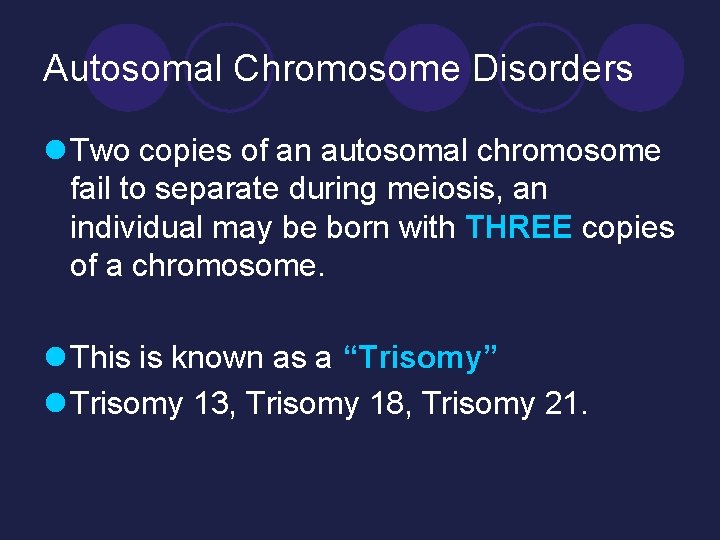 Autosomal Chromosome Disorders

Two copies of an autosomal chromosome fail to separate during meiosis, an individual may be born with THREE copies of a chromosome.

This is known as a “Trisomy”

Trisomy 13, Trisomy 18, Trisomy 21.